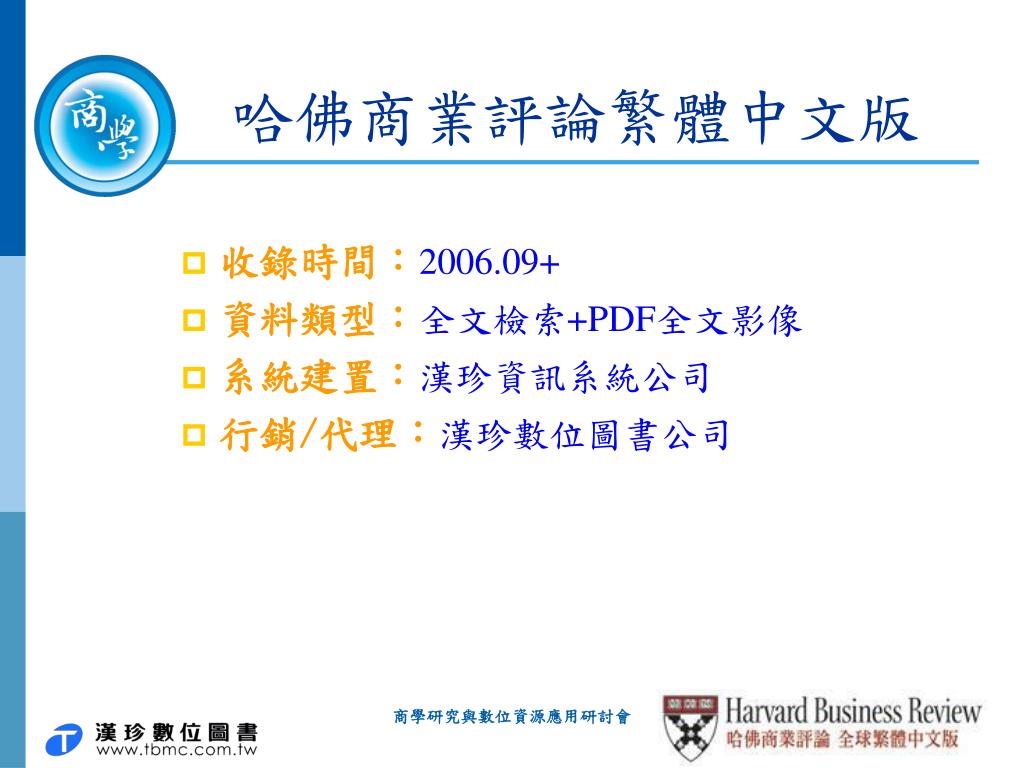 商學

哈佛商業評論繁體中文版

收錄時間：2006.09+

資料類型：全文檢索+PDF全文影像

系統建置：漢珍資訊系統公司

行銷/代理：漢珍數位圖書公司

漢珍數位圖書
www.tbmc.com.tw

商學研究與數位資源應用研討會

Harvard Business Review
哈佛商業評論 全球繁體中文版